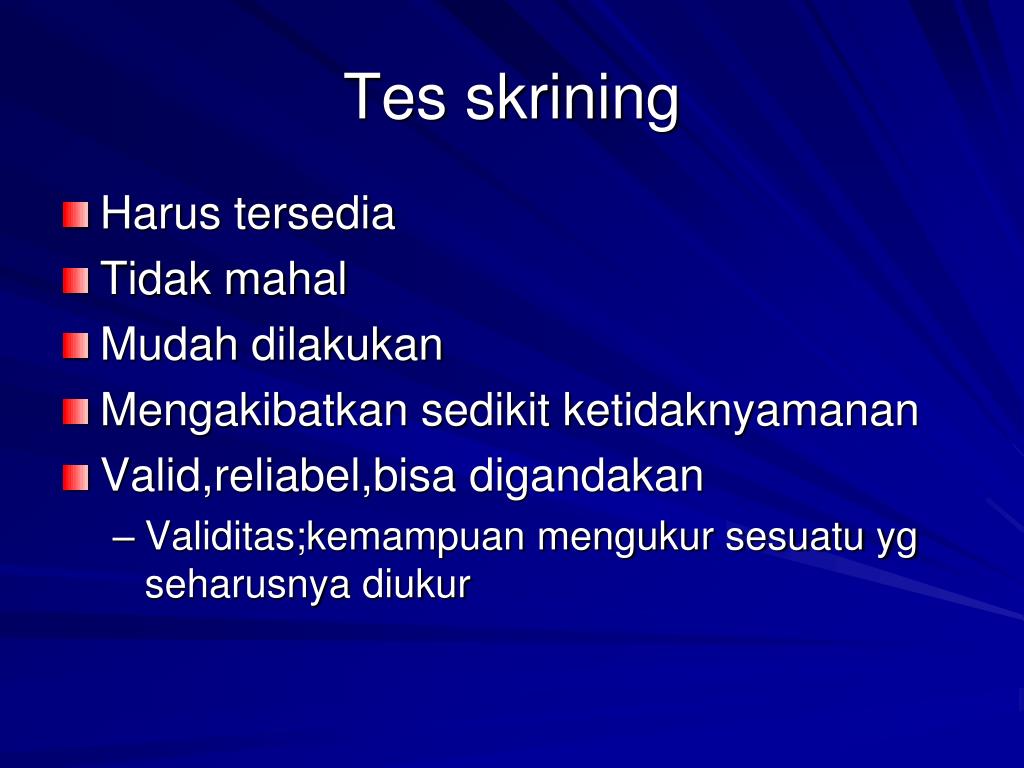 Tes skrining

Harus tersedia
Tidak mahal
Mudah dilakukan
Mengakibatkan sedikit ketidaknyamanan
Valid,reliabel,bisa digandakan
– Validitas;kemampuan mengukur sesuatu yg seharusnya diukur